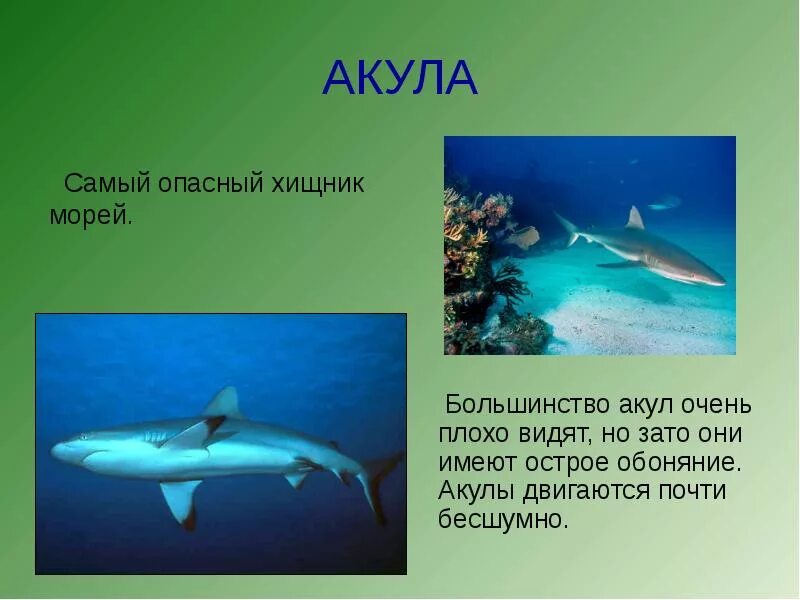 АКУЛА

Самый опасный хищник морей.

Большинство акул очень плохо видят, но зато они имеют острое обоняние. Акулы двигаются почти бесшумно.